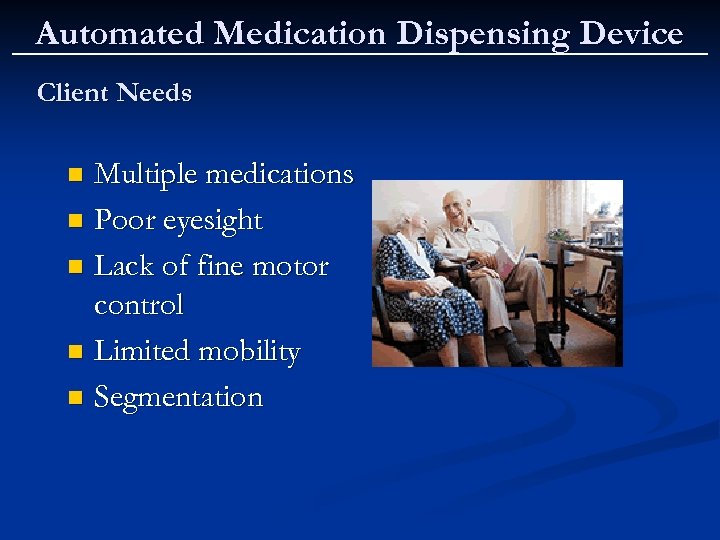 Automated Medication Dispensing Device

Client Needs

- Multiple medications
- Poor eyesight
- Lack of fine motor control
- Limited mobility
- Segmentation